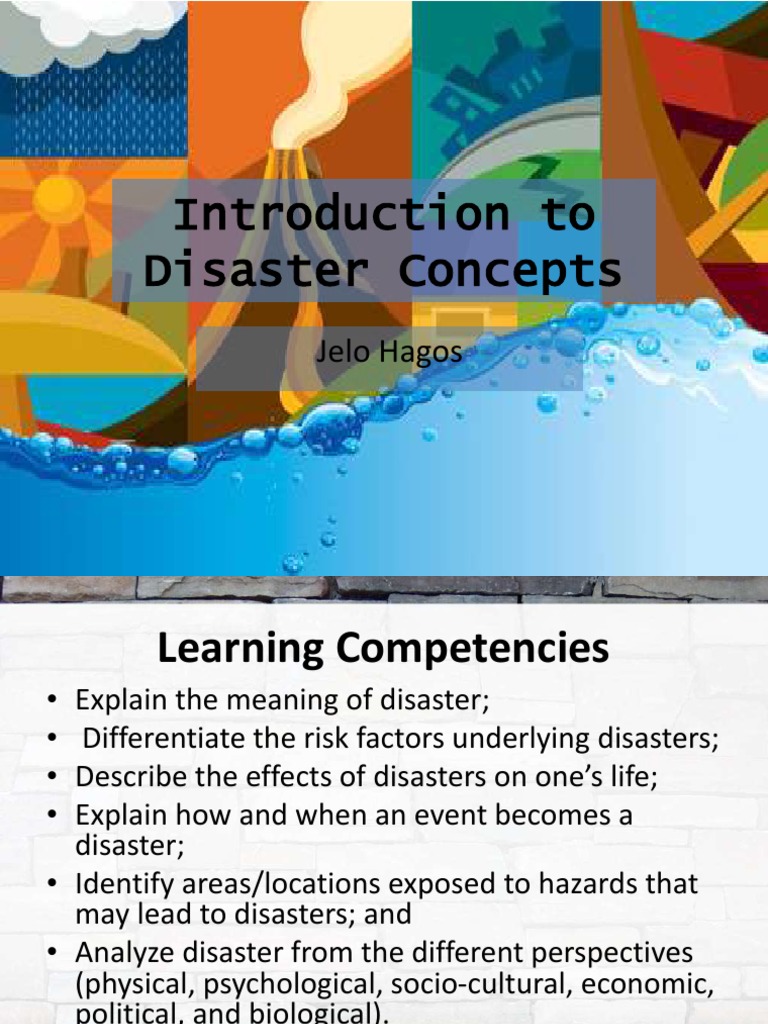 Introduction to Disaster Concepts

Jelo Hagos

Learning Competencies

• Explain the meaning of disaster;
• Differentiate the risk factors underlying disasters;
• Describe the effects of disasters on one's life;
• Explain how and when an event becomes a disaster;
• Identify areas/locations exposed to hazards that may lead to disasters; and
• Analyze disaster from the different perspectives (physical, psychological, socio-cultural, economic, political, and biological).